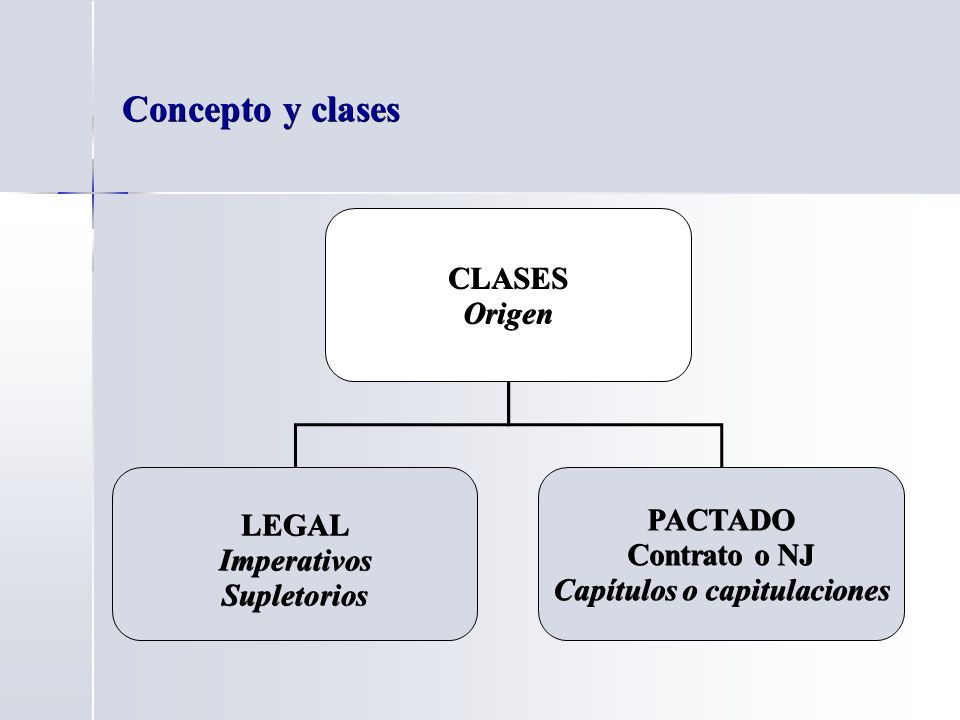 Concepto y clases

CLASES
Origen

LEGAL
Imperativos
Supletorios

PACTADO
Contrato o NJ
Capítulos o capitulaciones